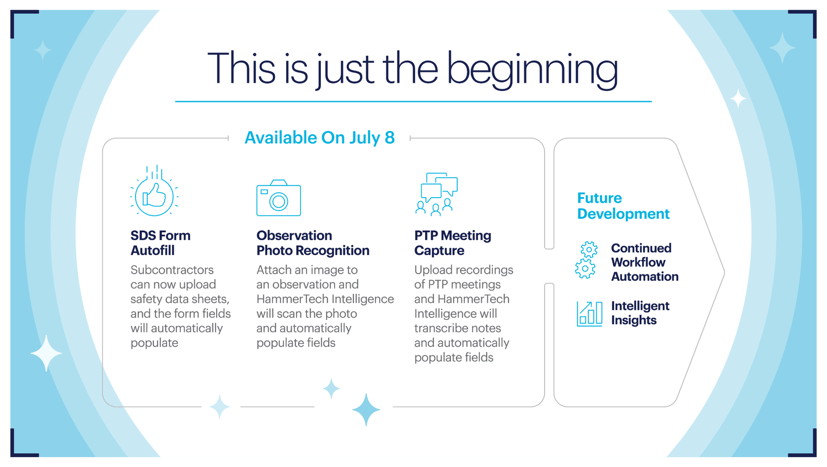 This is just the beginning

Available On July 8

SDS Form Autofill

Subcontractors can now upload safety data sheets, and the form fields will automatically populate

Observation Photo Recognition

Attach an image to an observation and HammerTech Intelligence will scan the photo and automatically populate fields

PTP Meeting Capture

Upload recordings of PTP meetings and HammerTech Intelligence will transcribe notes and automatically populate fields

Future Development

Continued Workflow Automation

Intelligent Insights